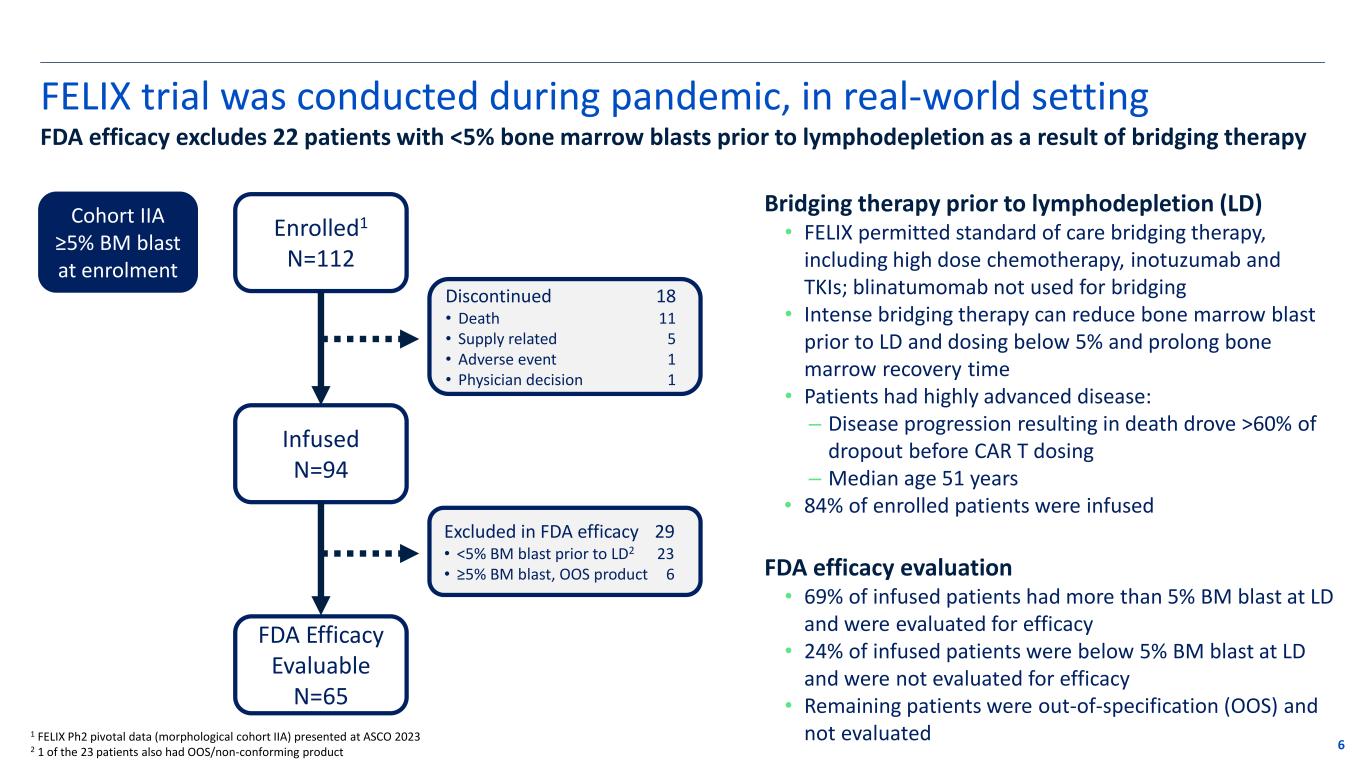 FELIX trial was conducted during pandemic, in real-world setting

FDA efficacy excludes 22 patients with <5% bone marrow blasts prior to lymphodepletion as a result of bridging therapy

Cohort IIA
≥5% BM blast at enrolment

Enrolled$^1$
N=112

Discontinued 18
• Death 11
• Supply related 5
• Adverse event 1
• Physician decision 1

Infused
N=94

Excluded in FDA efficacy 29
• <5% BM blast prior to LD$^2$ 23
• ≥5% BM blast, OOS product 6

FDA Efficacy
Evaluable
N=65

Bridging therapy prior to lymphodepletion (LD)
• FELIX permitted standard of care bridging therapy, including high dose chemotherapy, inotuzumab and TKIs; blinatumomab not used for bridging
• Intense bridging therapy can reduce bone marrow blast prior to LD and dosing below 5% and prolong bone marrow recovery time
• Patients had highly advanced disease:
– Disease progression resulting in death drove >60% of dropout before CAR T dosing
– Median age 51 years
• 84% of enrolled patients were infused

FDA efficacy evaluation
• 69% of infused patients had more than 5% BM blast at LD and were evaluated for efficacy
• 24% of infused patients were below 5% BM blast at LD and were not evaluated for efficacy
• Remaining patients were out-of-specification (OOS) and not evaluated

$^1$ FELIX Ph2 pivotal data (morphological cohort IIA) presented at ASCO 2023
$^2$ 1 of the 23 patients also had OOS/non-conforming product

6